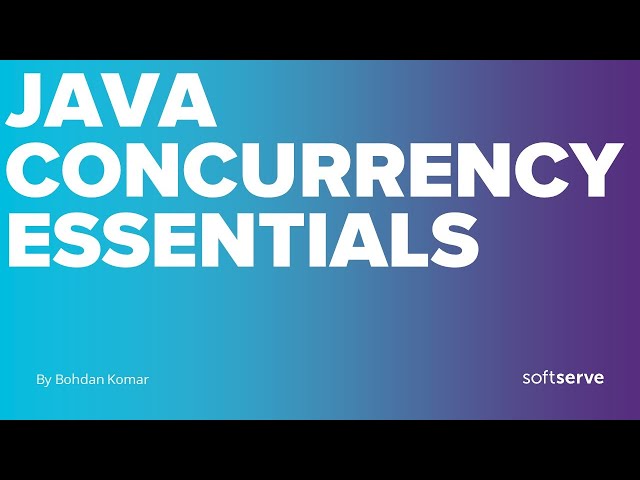 JAVA CONCURRENCY ESSENTIALS

By Bohdan Komar

softserve